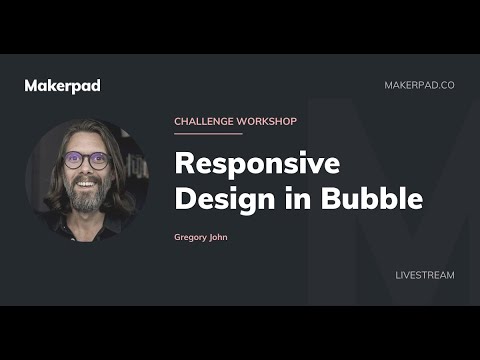 Makerpad

MAKERPAD.CO

CHALLENGE WORKSHOP

Responsive Design in Bubble

Gregory John

LIVESTREAM